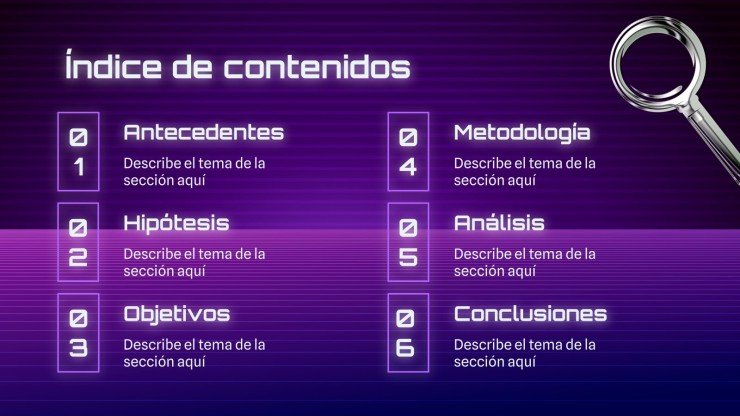 Índice de contenidos

01 Antecedentes
Describe el tema de la sección aquí

02 Hipótesis
Describe el tema de la sección aquí

03 Objetivos
Describe el tema de la sección aquí

04 Metodología
Describe el tema de la sección aquí

05 Análisis
Describe el tema de la sección aquí

06 Conclusiones
Describe el tema de la sección aquí